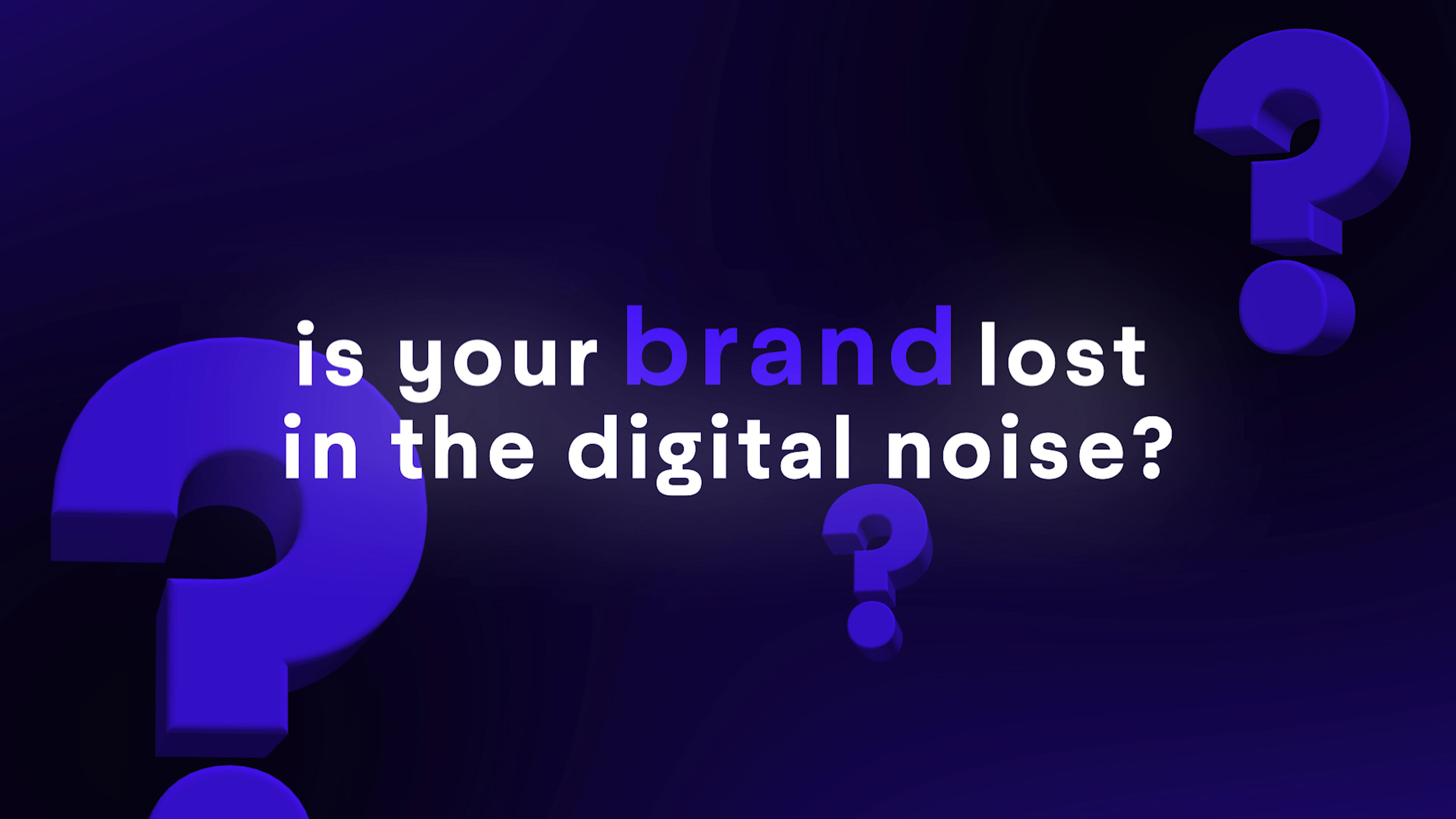 is your brand lost in the digital noise?